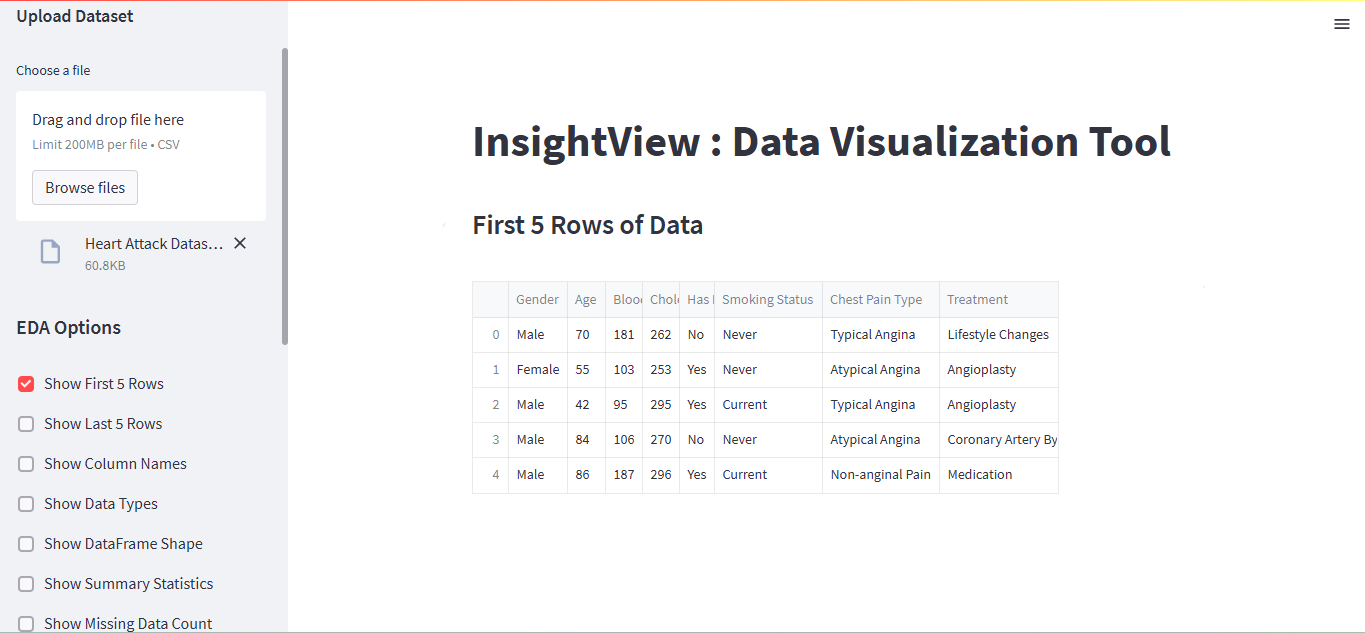 Upload Dataset

Choose a file

Drag and drop file here
Limit 200MB per file • CSV

Browse files

Heart Attack Datas...
60.8KB

EDA Options

Show First 5 Rows

Show Last 5 Rows

Show Column Names

Show Data Types

Show DataFrame Shape

Show Summary Statistics

Show Missing Data Count

InsightView : Data Visualization Tool

First 5 Rows of Data

| | Gender | Age | Bloo | Chole | Has | Smoking Status | Chest Pain Type | Treatment |
|---|---|---|---|---|---|---|---|---|
| 0 | Male | 70 | 181 | 262 | No | Never | Typical Angina | Lifestyle Changes |
| 1 | Female | 55 | 103 | 253 | Yes | Never | Atypical Angina | Angioplasty |
| 2 | Male | 42 | 95 | 295 | Yes | Current | Typical Angina | Angioplasty |
| 3 | Male | 84 | 106 | 270 | No | Never | Atypical Angina | Coronary Artery By |
| 4 | Male | 86 | 187 | 296 | Yes | Current | Non-anginal Pain | Medication |